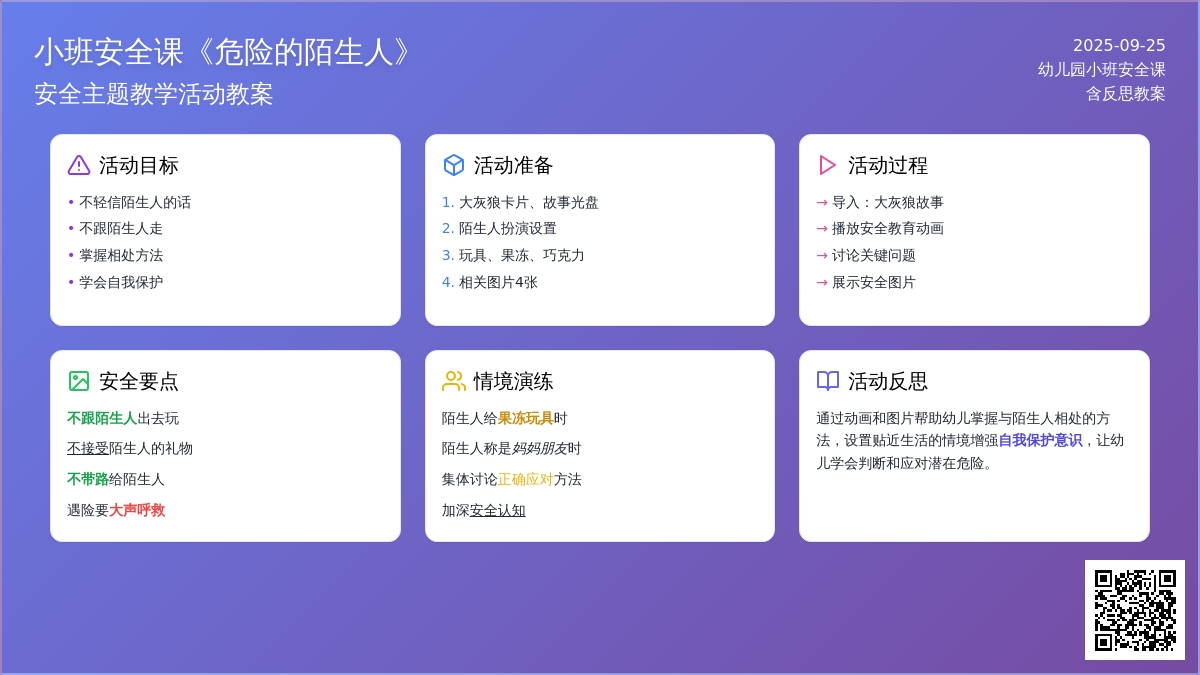 小班安全课《危险的陌生人》
安全主题教学活动教案

2025-09-25
幼儿园小班安全课
含反思教案

活动目标
• 不轻信陌生人的话
• 不跟陌生人走
• 掌握相处方法
• 学会自我保护

活动准备
1. 大灰狼卡片、故事光盘
2. 陌生人扮演设置
3. 玩具、果冻、巧克力
4. 相关图片4张

活动过程
→ 导入：大灰狼故事
→ 播放安全教育动画
→ 讨论关键问题
→ 展示安全图片

安全要点
不跟陌生人出去玩
不接受陌生人的礼物
不带路给陌生人
遇险要大声呼救

情境演练
陌生人给果冻玩具时
陌生人称是妈妈朋友时
集体讨论正确应对方法
加深安全认知

活动反思
通过动画和图片帮助幼儿掌握与陌生人相处的方法，设置贴近生活的情境增强自我保护意识，让幼儿学会判断和应对潜在危险。